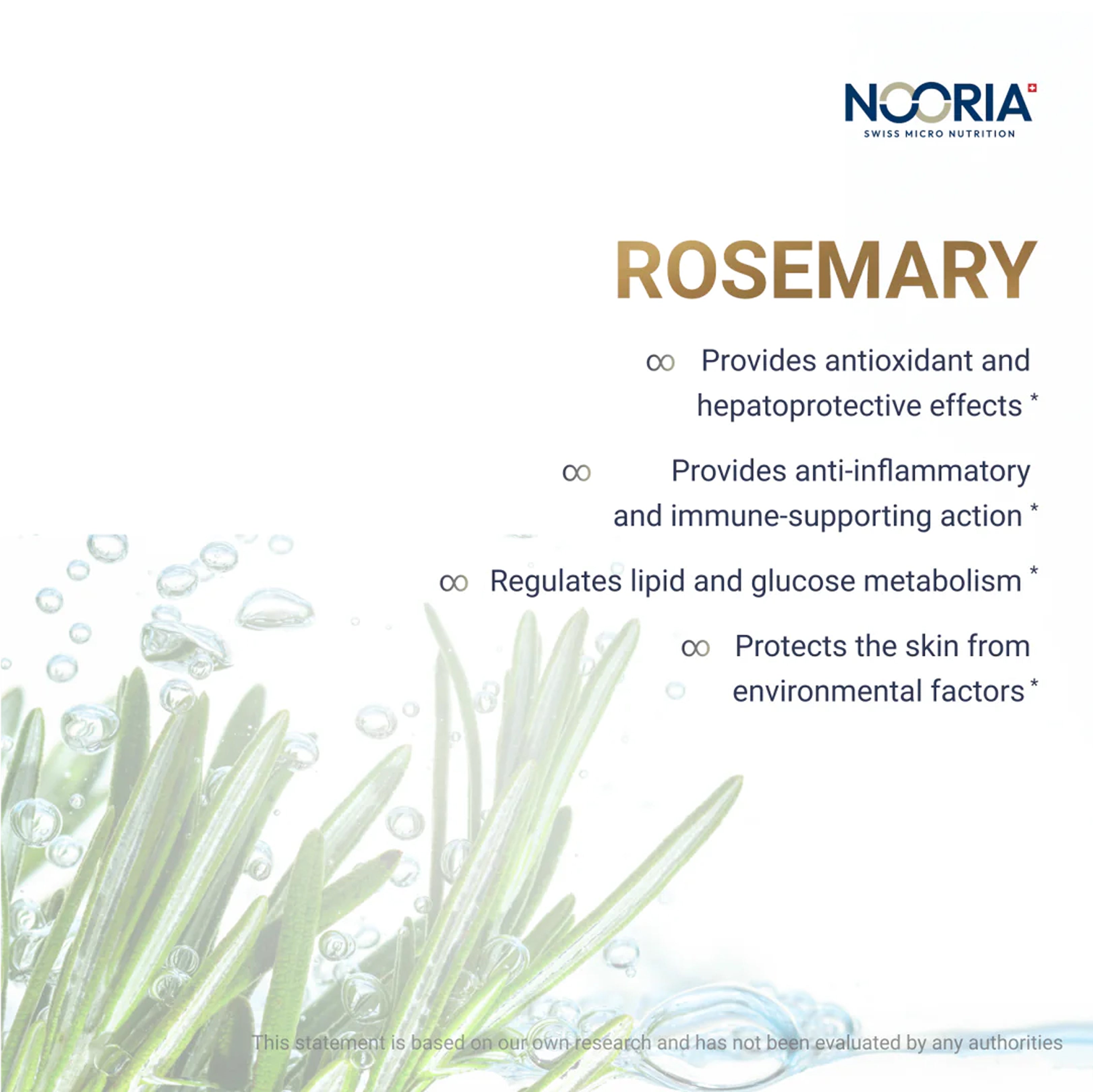 NOORIA
SWISS MICRO NUTRITION

ROSEMARY

∞ Provides antioxidant and hepatoprotective effects *

∞ Provides anti-inflammatory and immune-supporting action *

∞ Regulates lipid and glucose metabolism *

∞ Protects the skin from environmental factors *

This statement is based on our own research and has not been evaluated by any authorities